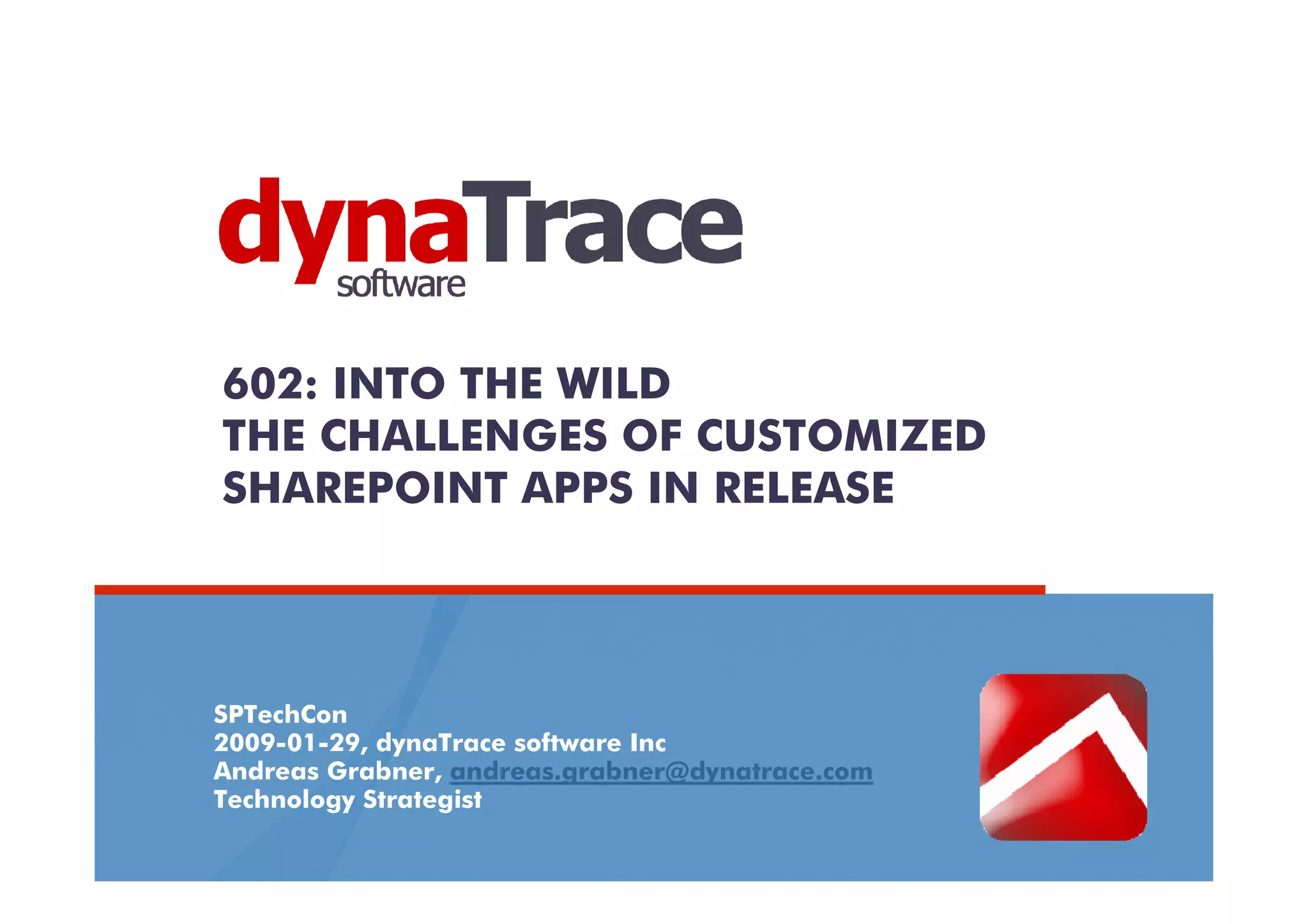 dynaTrace
software

602: INTO THE WILD
THE CHALLENGES OF CUSTOMIZED SHAREPOINT APPS IN RELEASE

SPTechCon
2009-01-29, dynaTrace software Inc
Andreas Grabner, andreas.grabner@dynatrace.com
Technology Strategist